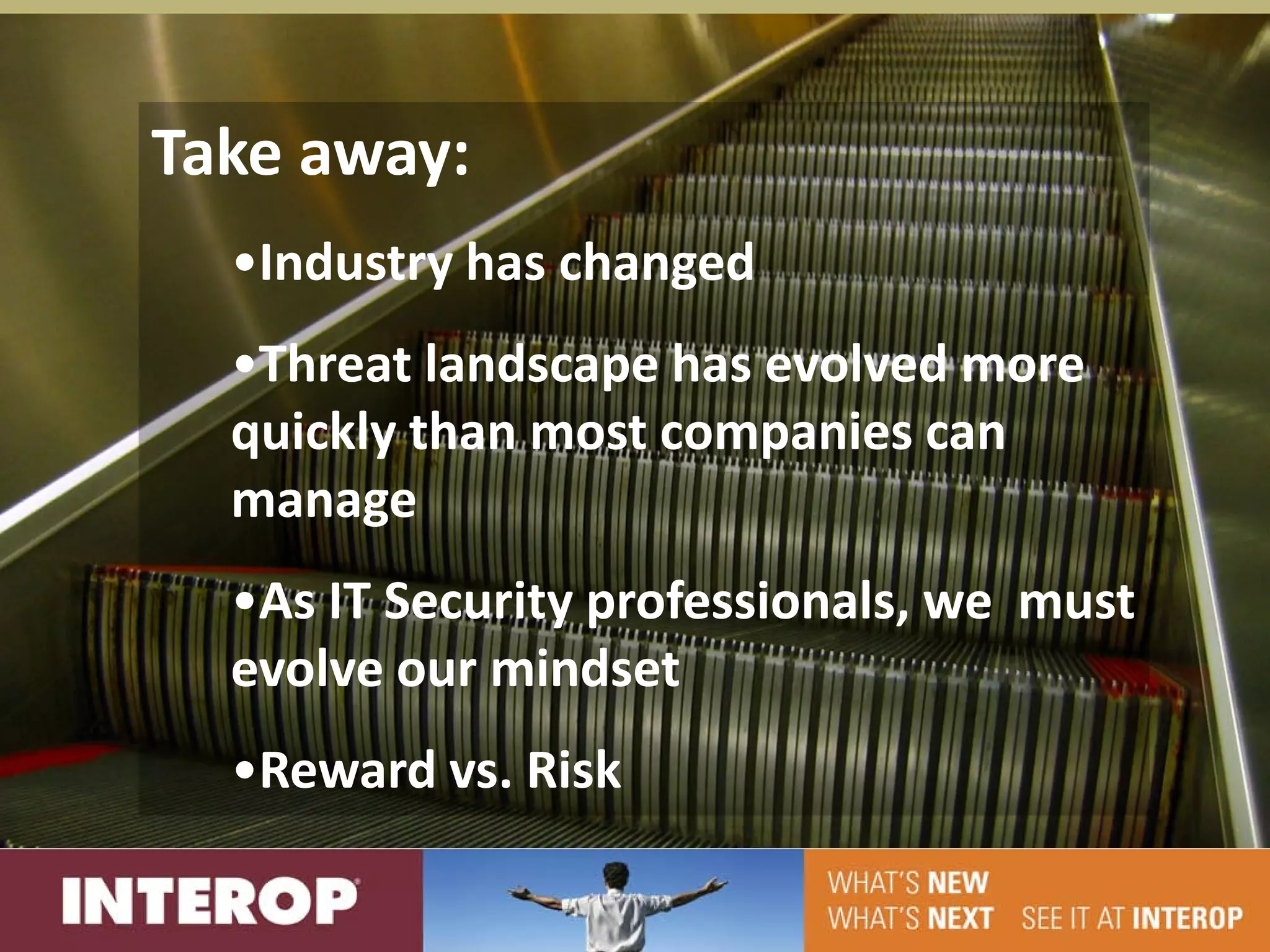 Take away:

•Industry has changed

•Threat landscape has evolved more quickly than most companies can manage

•As IT Security professionals, we must evolve our mindset

•Reward vs. Risk

INTEROP

WHAT'S NEW
WHAT'S NEXT SEE IT AT INTEROP